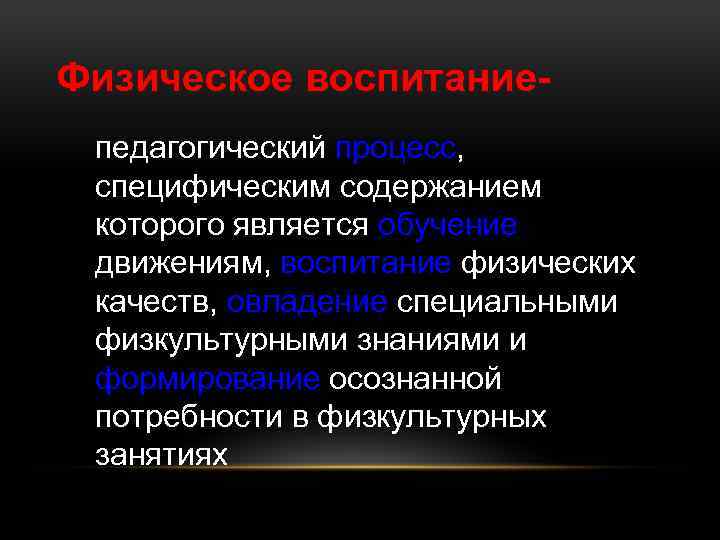 Физическое воспитание-

педагогический процесс, специфическим содержанием которого является обучение движениям, воспитание физических качеств, овладение специальными физкультурными знаниями и формирование осознанной потребности в физкультурных занятиях